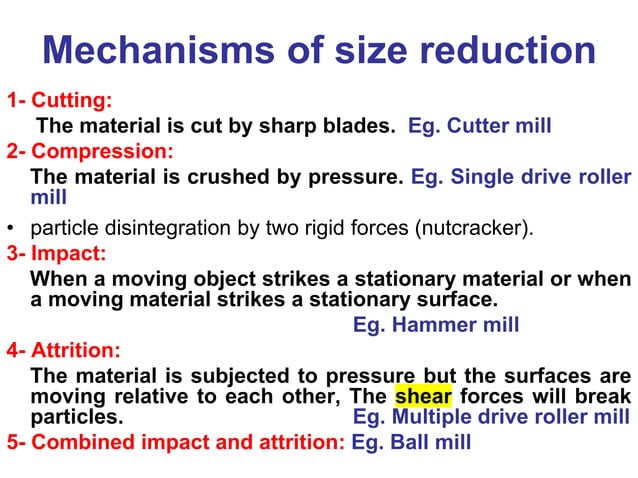 Mechanisms of size reduction

1- Cutting:

The material is cut by sharp blades. Eg. Cutter mill

2- Compression:

The material is crushed by pressure. Eg. Single drive roller mill

• particle disintegration by two rigid forces (nutcracker).

3- Impact:

When a moving object strikes a stationary material or when a moving material strikes a stationary surface.

Eg. Hammer mill

4- Attrition:

The material is subjected to pressure but the surfaces are moving relative to each other, The shear forces will break particles. Eg. Multiple drive roller mill

5- Combined impact and attrition: Eg. Ball mill